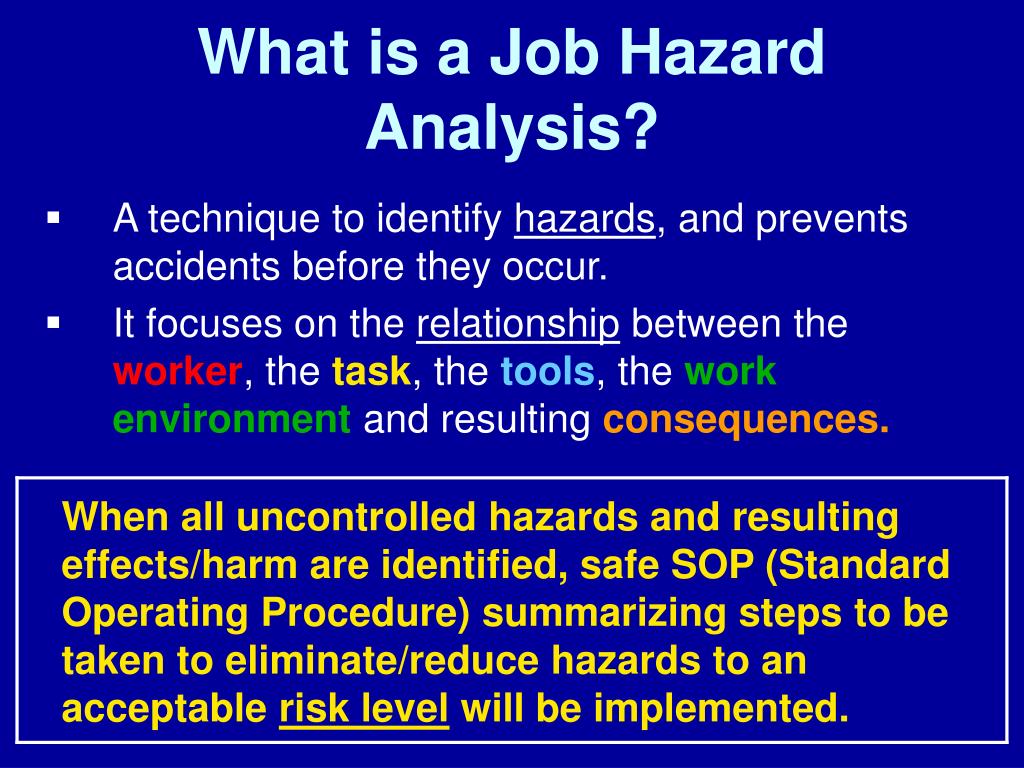 What is a Job Hazard Analysis?

▪ A technique to identify hazards, and prevents accidents before they occur.

▪ It focuses on the relationship between the worker, the task, the tools, the work environment and resulting consequences.

When all uncontrolled hazards and resulting effects/harm are identified, safe SOP (Standard Operating Procedure) summarizing steps to be taken to eliminate/reduce hazards to an acceptable risk level will be implemented.